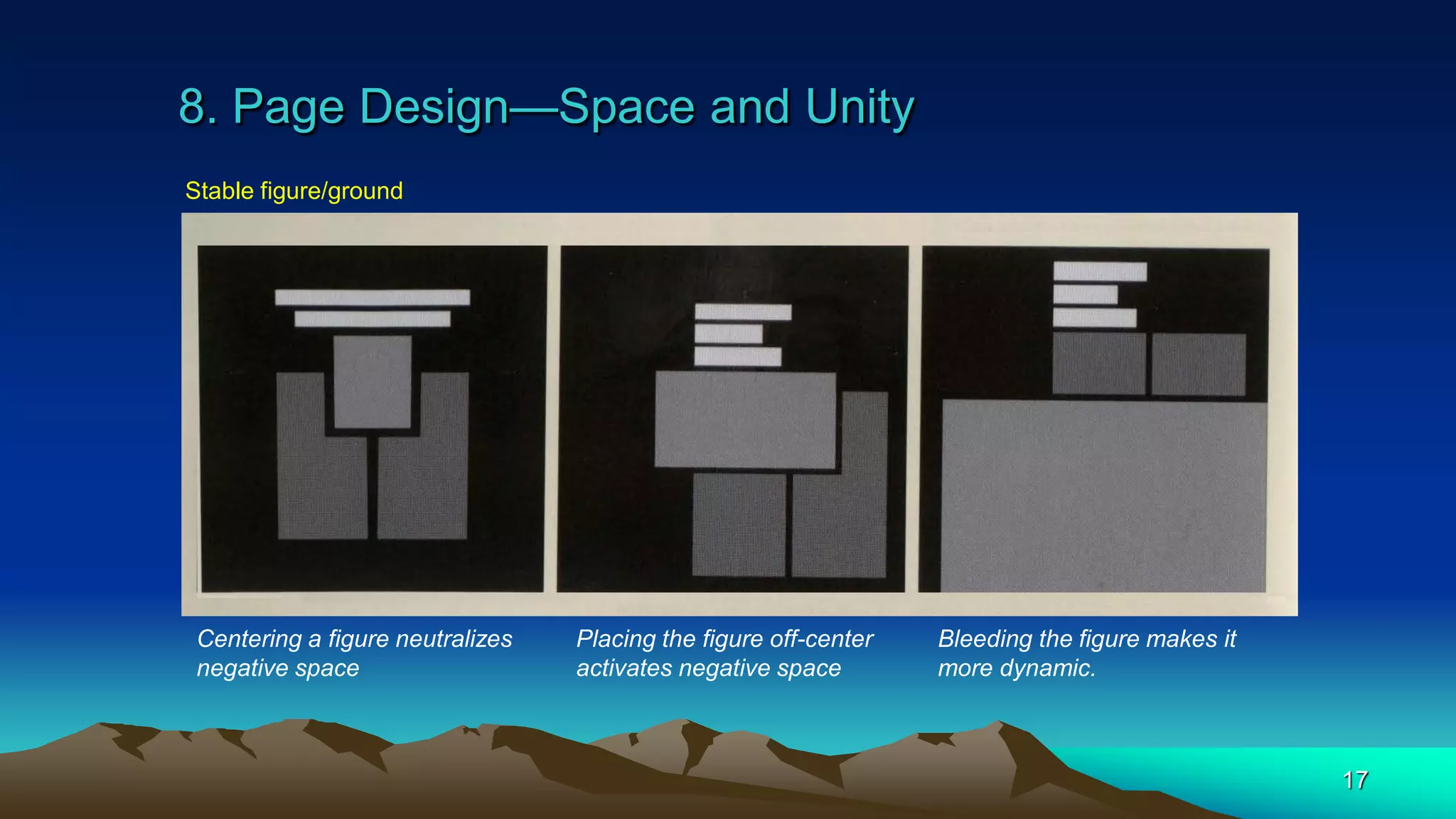 8. Page Design—Space and Unity

Stable figure/ground

Centering a figure neutralizes negative space

Placing the figure off-center activates negative space

Bleeding the figure makes it more dynamic.

17